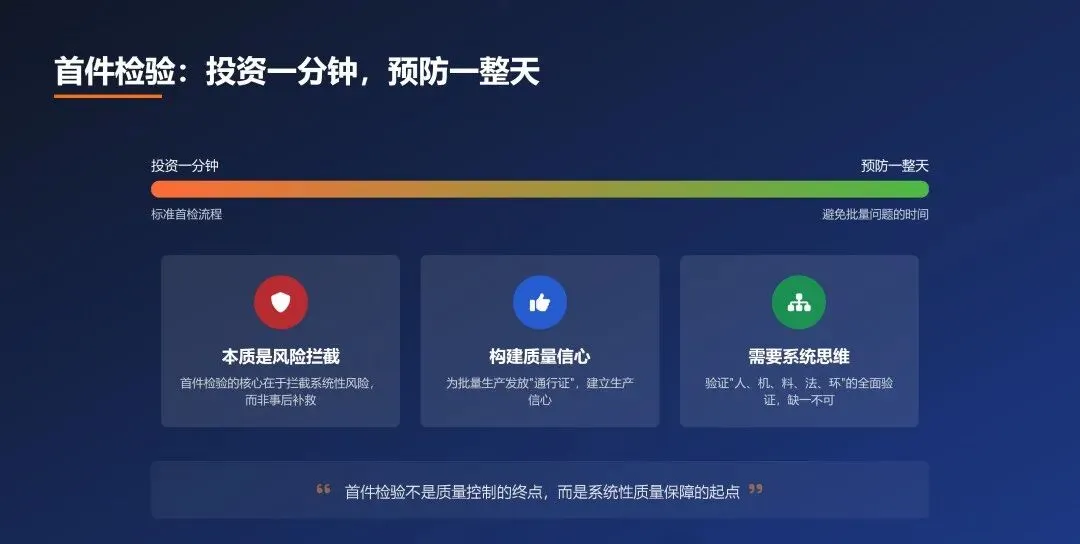 首件检验：投资一分钟，预防一整天

投资一分钟

预防一整天

标准首检流程

避免批量问题的时间

本质是风险拦截

首件检验的核心在于拦截系统性风险，而非事后补救

构建质量信心

为批量生产发放"通行证"，建立生产信心

需要系统思维

验证"人、机、料、法、环"的全面验证，缺一不可

“ 首件检验不是质量控制的终点，而是系统性质量保障的起点 ”